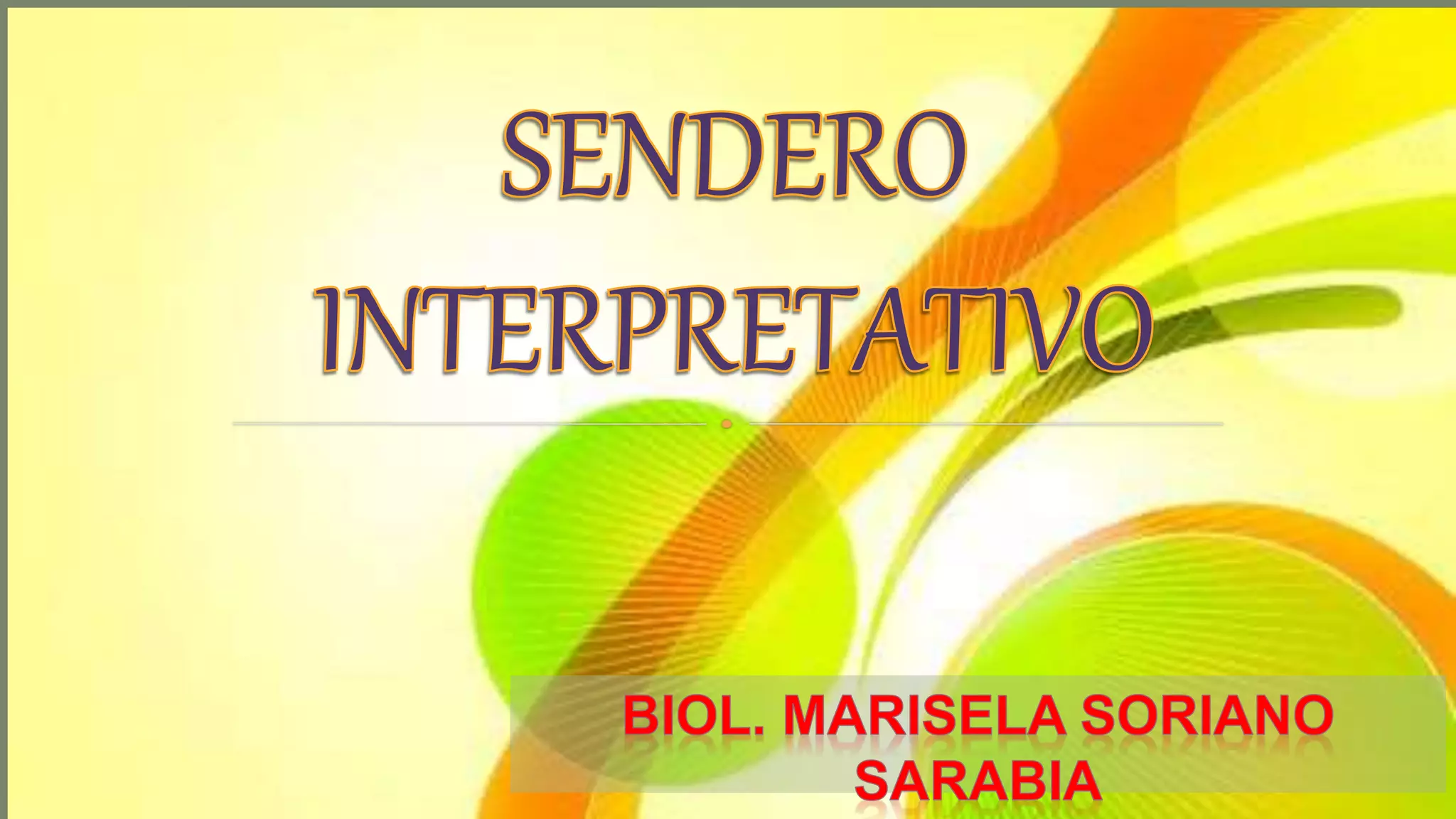 SENDERO INTERPRETATIVO

BIOL. MARISELA SORIANO SARABIA